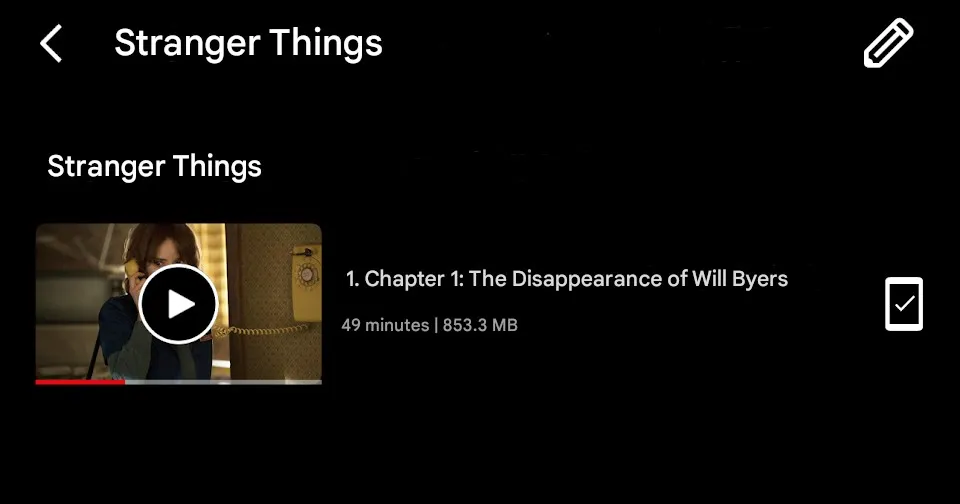 Stranger Things

Stranger Things

1. Chapter 1: The Disappearance of Will Byers

49 minutes | 853.3 MB